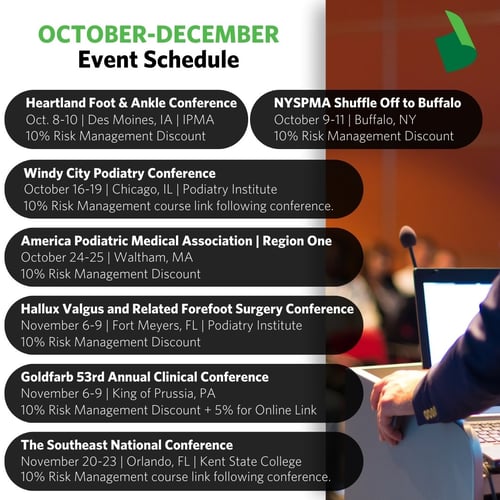 OCTOBER-DECEMBER
Event Schedule

Heartland Foot & Ankle Conference
Oct. 8-10 | Des Moines, IA | IPMA
10% Risk Management Discount

NYSPMA Shuffle Off to Buffalo
October 9-11 | Buffalo, NY
10% Risk Management Discount

Windy City Podiatry Conference
October 16-19 | Chicago, IL | Podiatry Institute
10% Risk Management course link following conference.

America Podiatric Medical Association | Region One
October 24-25 | Waltham, MA
10% Risk Management Discount

Hallux Valgus and Related Forefoot Surgery Conference
November 6-9 | Fort Meyers, FL | Podiatry Institute
10% Risk Management Discount

Goldfarb 53rd Annual Clinical Conference
November 6-9 | King of Prussia, PA
10% Risk Management Discount + 5% for Online Link

The Southeast National Conference
November 20-23 | Orlando, FL | Kent State College
10% Risk Management course link following conference.